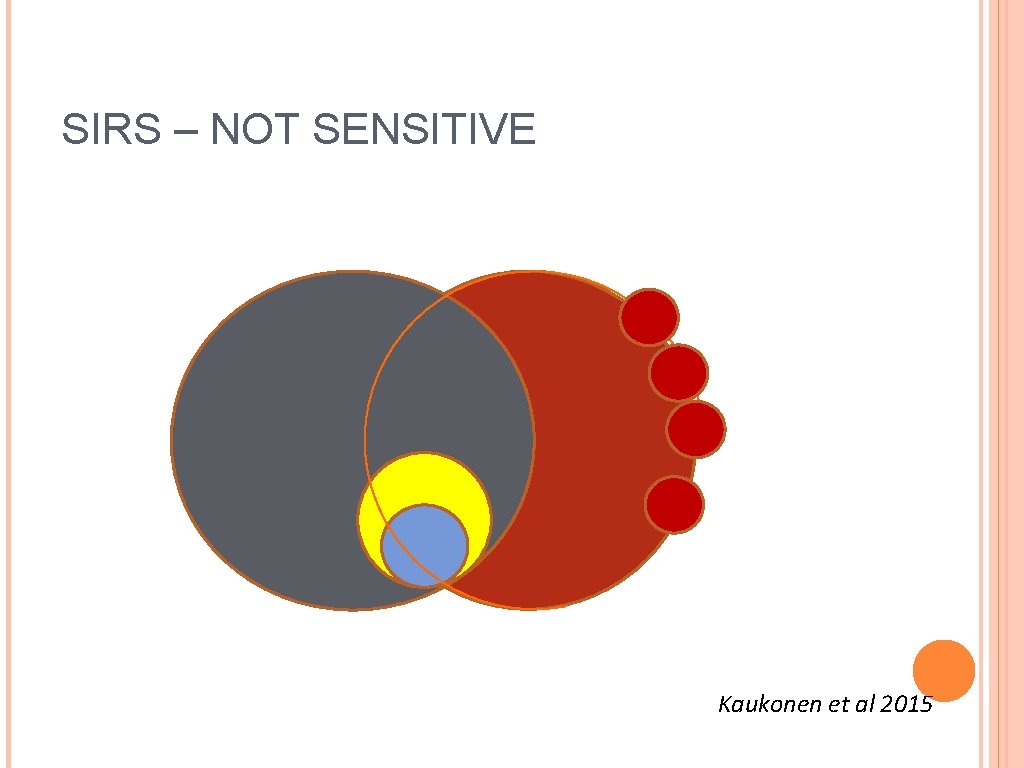 SIRS – NOT SENSITIVE

Kaukonen et al 2015